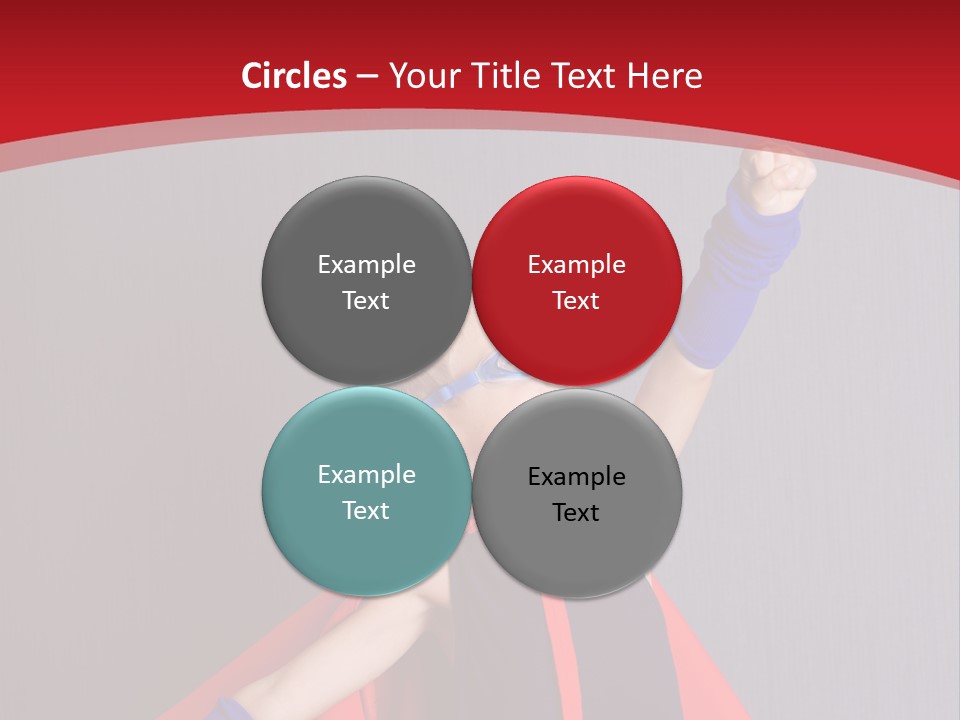 Circles – Your Title Text Here

Example Text

Example Text

Example Text

Example Text